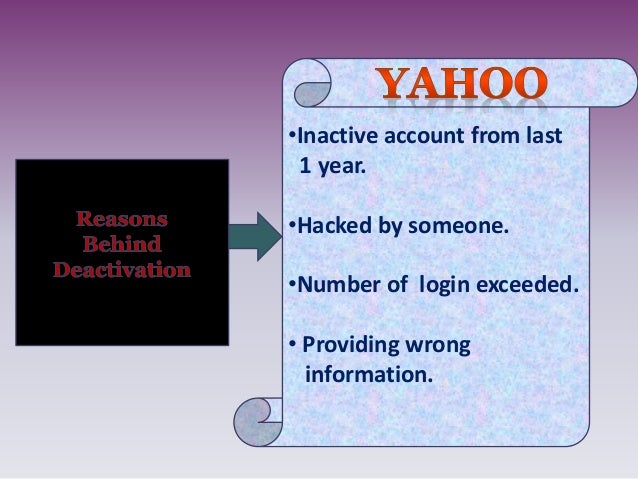 Reasons Behind Deactivation

YAHOO

•Inactive account from last 1 year.

•Hacked by someone.

•Number of login exceeded.

• Providing wrong information.